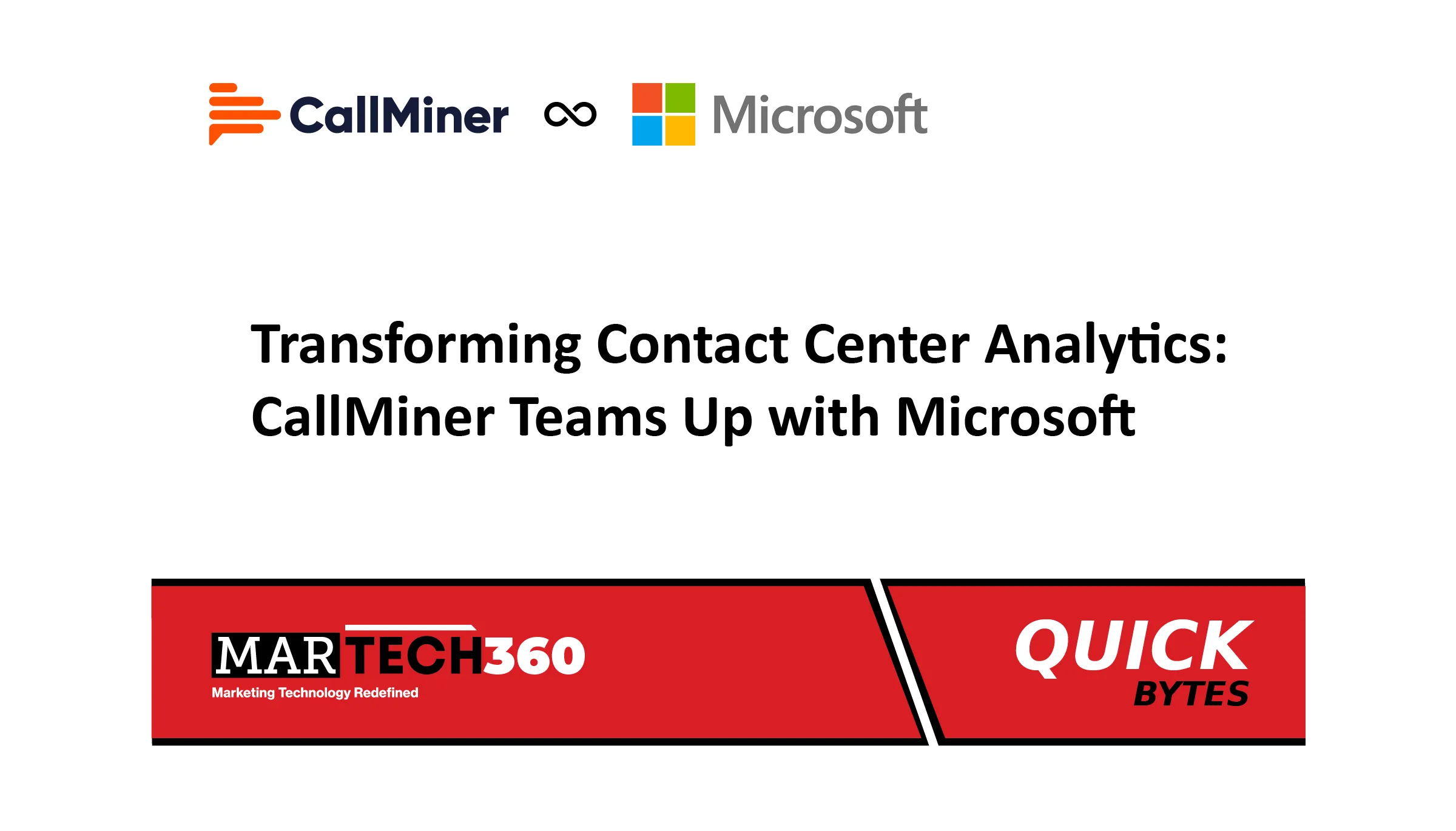 CallMiner ∞ Microsoft

Transforming Contact Center Analytics: CallMiner Teams Up with Microsoft

MARTECH360
Marketing Technology Redefined

QUICK
BYTES